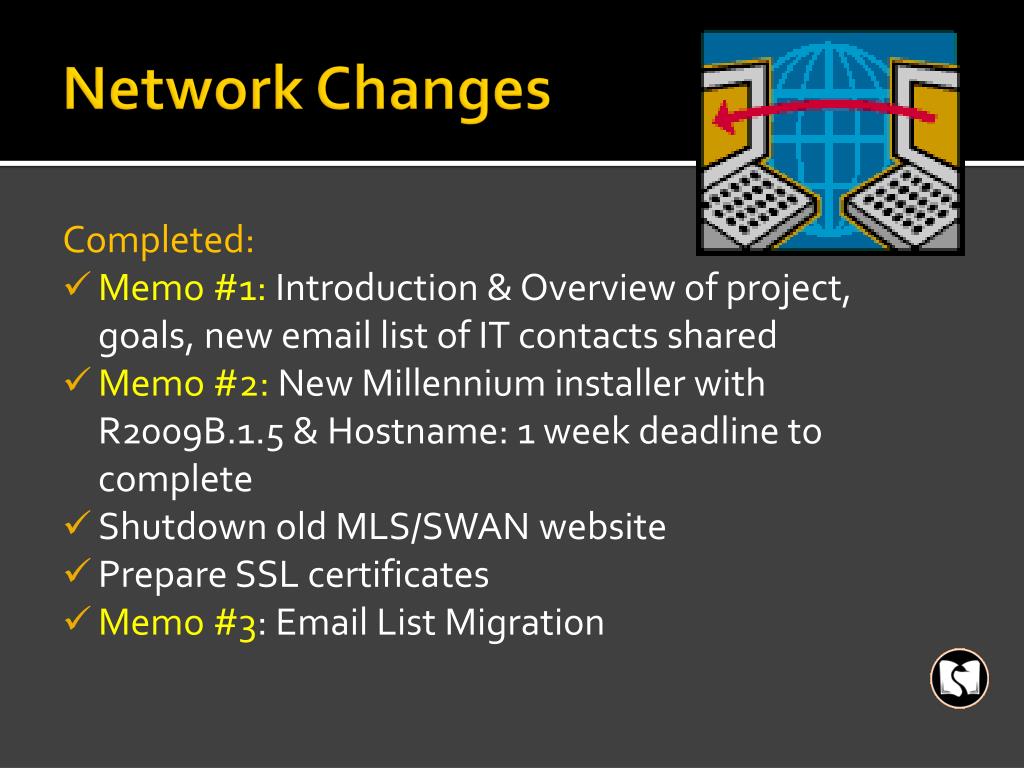 Network Changes

Completed:

✓ Memo #1: Introduction & Overview of project, goals, new email list of IT contacts shared

✓ Memo #2: New Millennium installer with R2009B.1.5 & Hostname: 1 week deadline to complete

✓ Shutdown old MLS/SWAN website

✓ Prepare SSL certificates

✓ Memo #3: Email List Migration